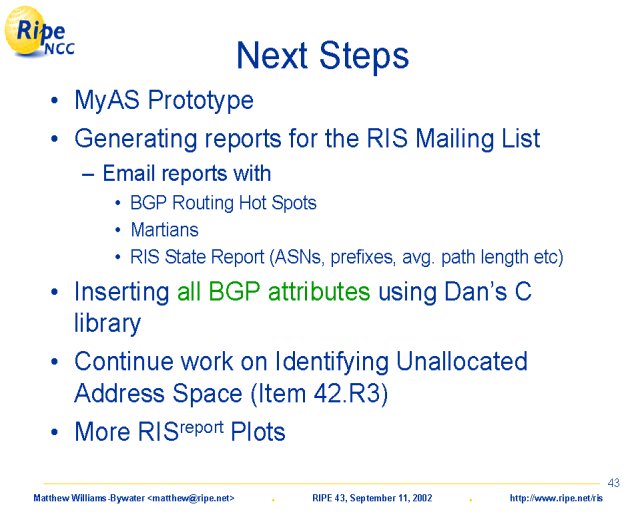 Ripe NCC

Next Steps

• MyAS Prototype
• Generating reports for the RIS Mailing List
– Email reports with
• BGP Routing Hot Spots
• Martians
• RIS State Report (ASNs, prefixes, avg. path length etc)
• Inserting all BGP attributes using Dan's C library
• Continue work on Identifying Unallocated Address Space (Item 42.R3)
• More RIS$^{report}$ Plots

43

Matthew Williams-Bywater <matthew@ripe.net> . RIPE 43, September 11, 2002 . http://www.ripe.net/ris